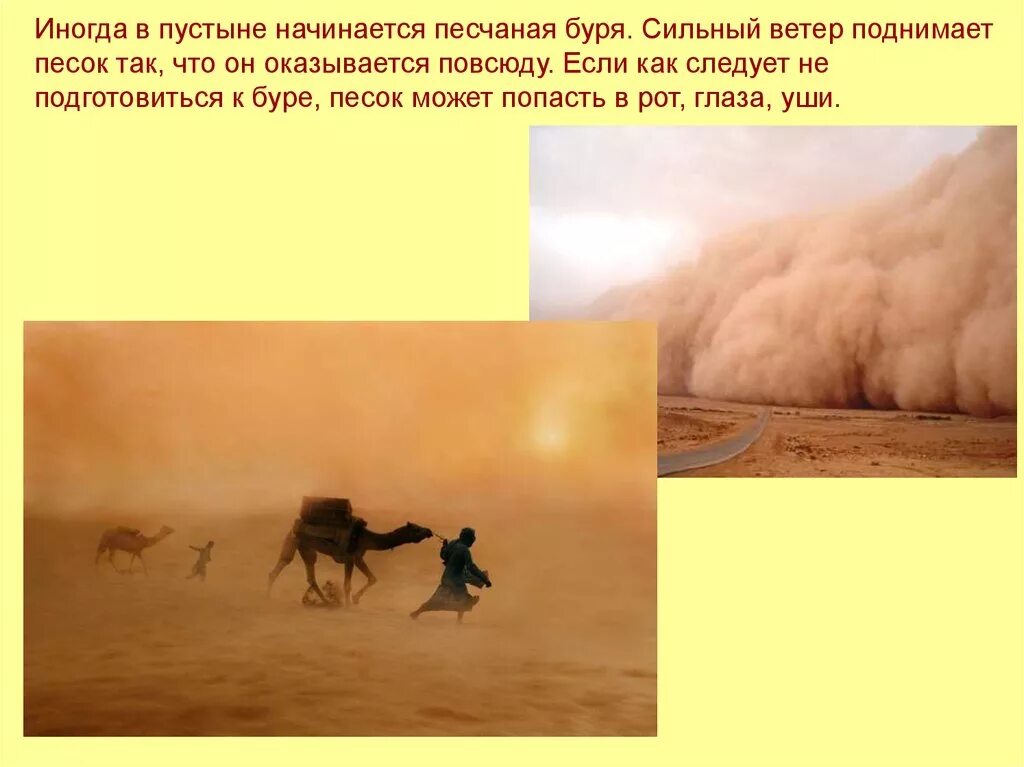 Иногда в пустыне начинается песчаная буря. Сильный ветер поднимает песок так, что он оказывается повсюду. Если как следует не подготовиться к буре, песок может попасть в рот, глаза, уши.